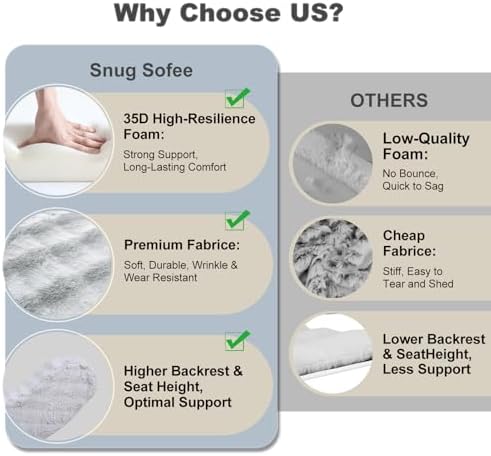 Why Choose US?

Snug Sofee

35D High-Resilience Foam:

Strong Support, Long-Lasting Comfort

Premium Fabrice:

Soft, Durable, Wrinkle & Wear Resistant

Higher Backrest & Seat Height, Optimal Support

OTHERS

Low-Quality Foam:

No Bounce, Quick to Sag

Cheap Fabrice:

Stiff, Easy to Tear and Shed

Lower Backrest & SeatHeight, Less Support